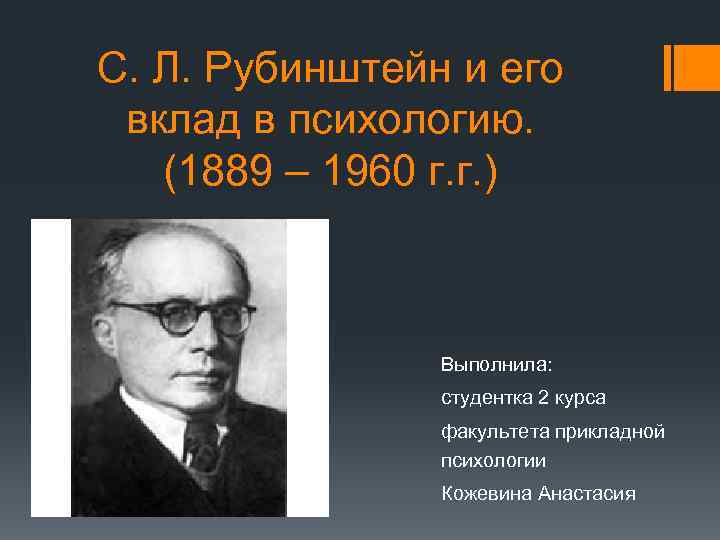 С. Л. Рубинштейн и его вклад в психологию. (1889 – 1960 г.г.)

Выполнила:

студентка 2 курса

факультета прикладной психологии

Кожевина Анастасия